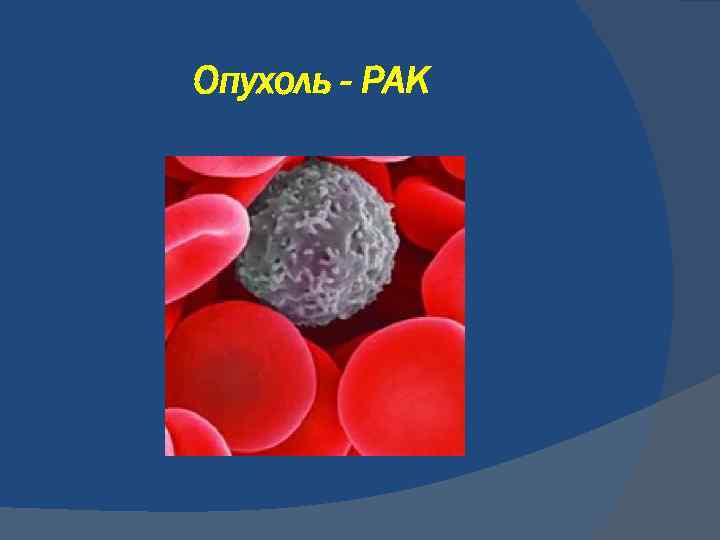 Опухоль - РАК